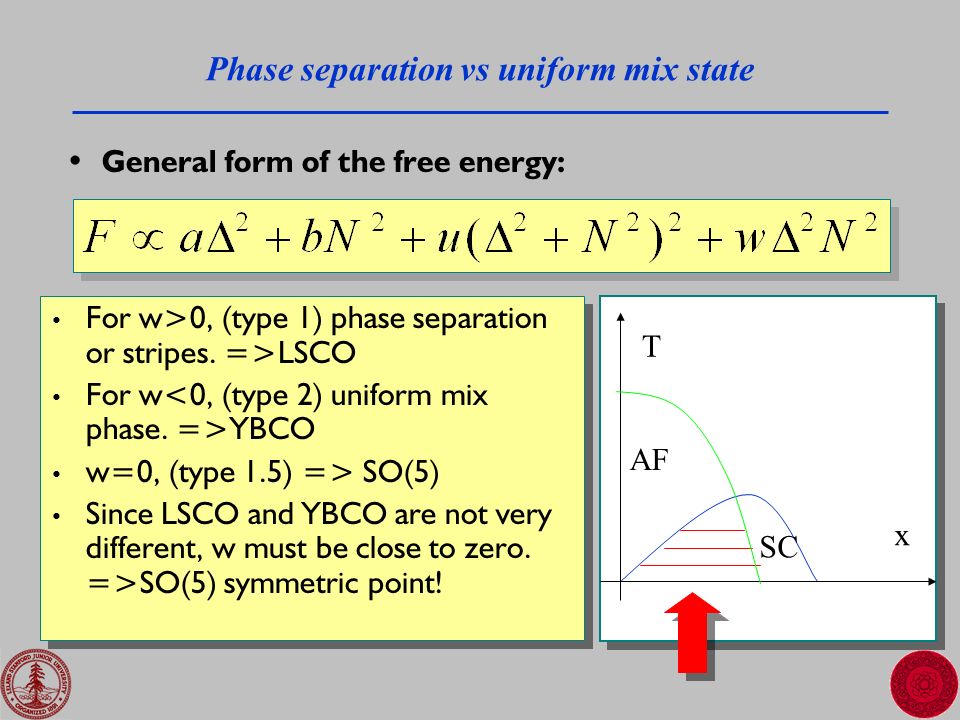 Phase separation vs uniform mix state

• General form of the free energy:

$F \propto a\Delta^2 + bN^2 + u(\Delta^2 + N^2)^2 + w\Delta^2 N^2$

• For w>0, (type 1) phase separation or stripes. =>LSCO
• For w<0, (type 2) uniform mix phase. =>YBCO
• w=0, (type 1.5) => SO(5)
• Since LSCO and YBCO are not very different, w must be close to zero. =>SO(5) symmetric point!

T
AF
SC
x

LELAND STANFORD JUNIOR UNIVERSITY
ORGANIZED 1891